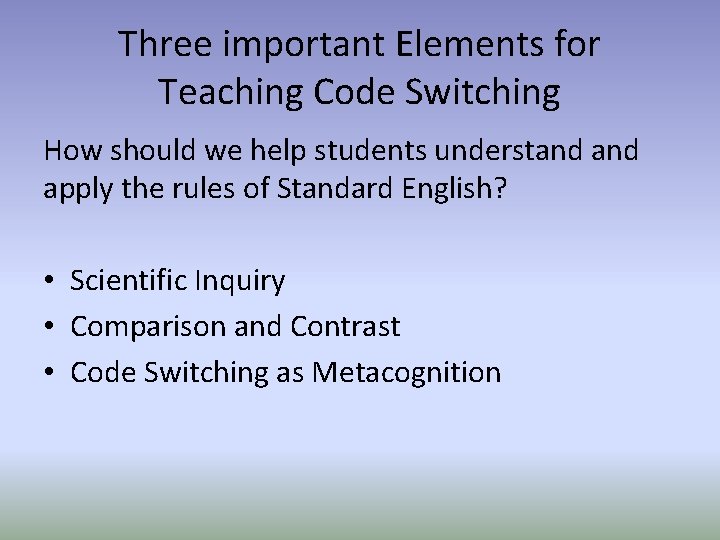 Three important Elements for Teaching Code Switching

How should we help students understand and apply the rules of Standard English?

• Scientific Inquiry
• Comparison and Contrast
• Code Switching as Metacognition